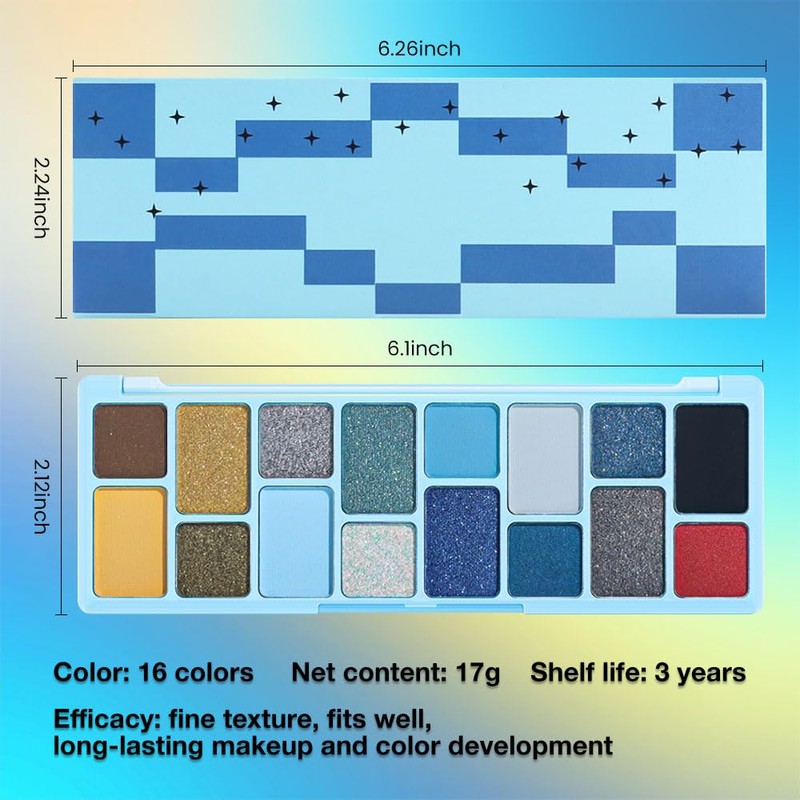 6.26inch

2.24inch

6.1inch

2.12inch

Color: 16 colors Net content: 17g Shelf life: 3 years

Efficacy: fine texture, fits well, long-lasting makeup and color development